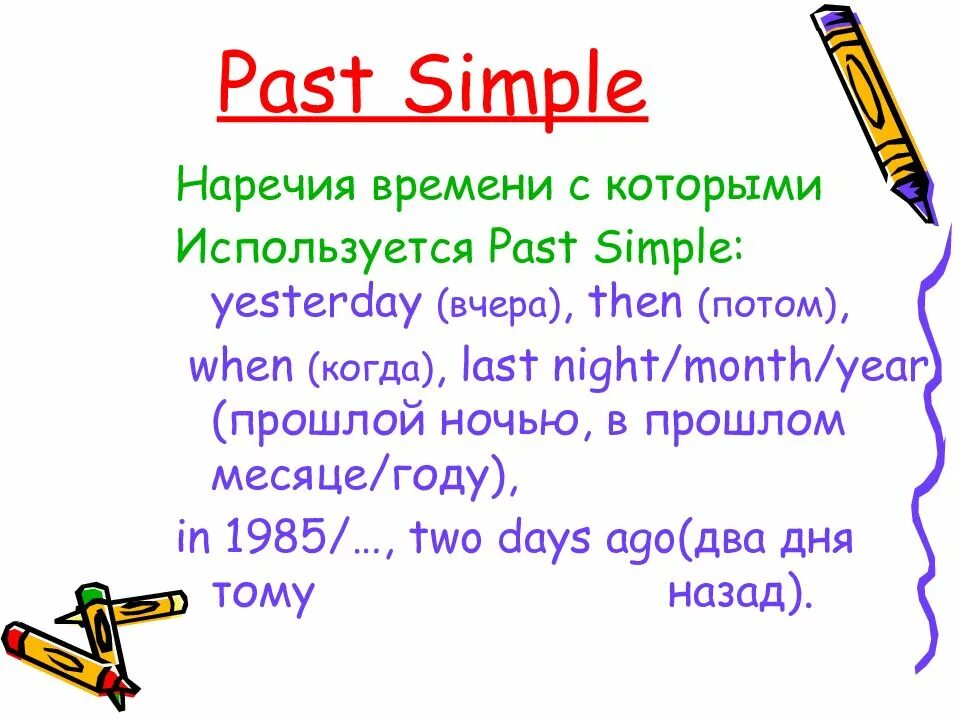 Past Simple

Наречия времени с которыми Используется Past Simple:

yesterday (вчера), then (потом), when (когда), last night/month/year (прошлой ночью, в прошлом месяце/году),

in 1985/…, two days ago(два дня тому назад).